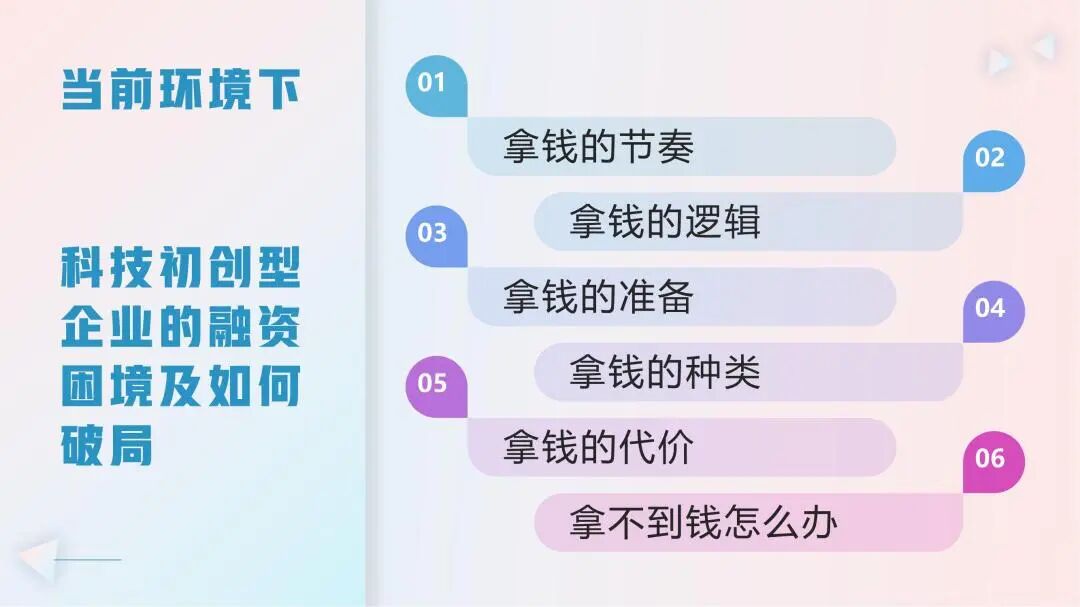 当前环境下

科技初创型企业的融资困境及如何破局

01
拿钱的节奏

02
拿钱的逻辑

03
拿钱的准备

04
拿钱的种类

05
拿钱的代价

06
拿不到钱怎么办